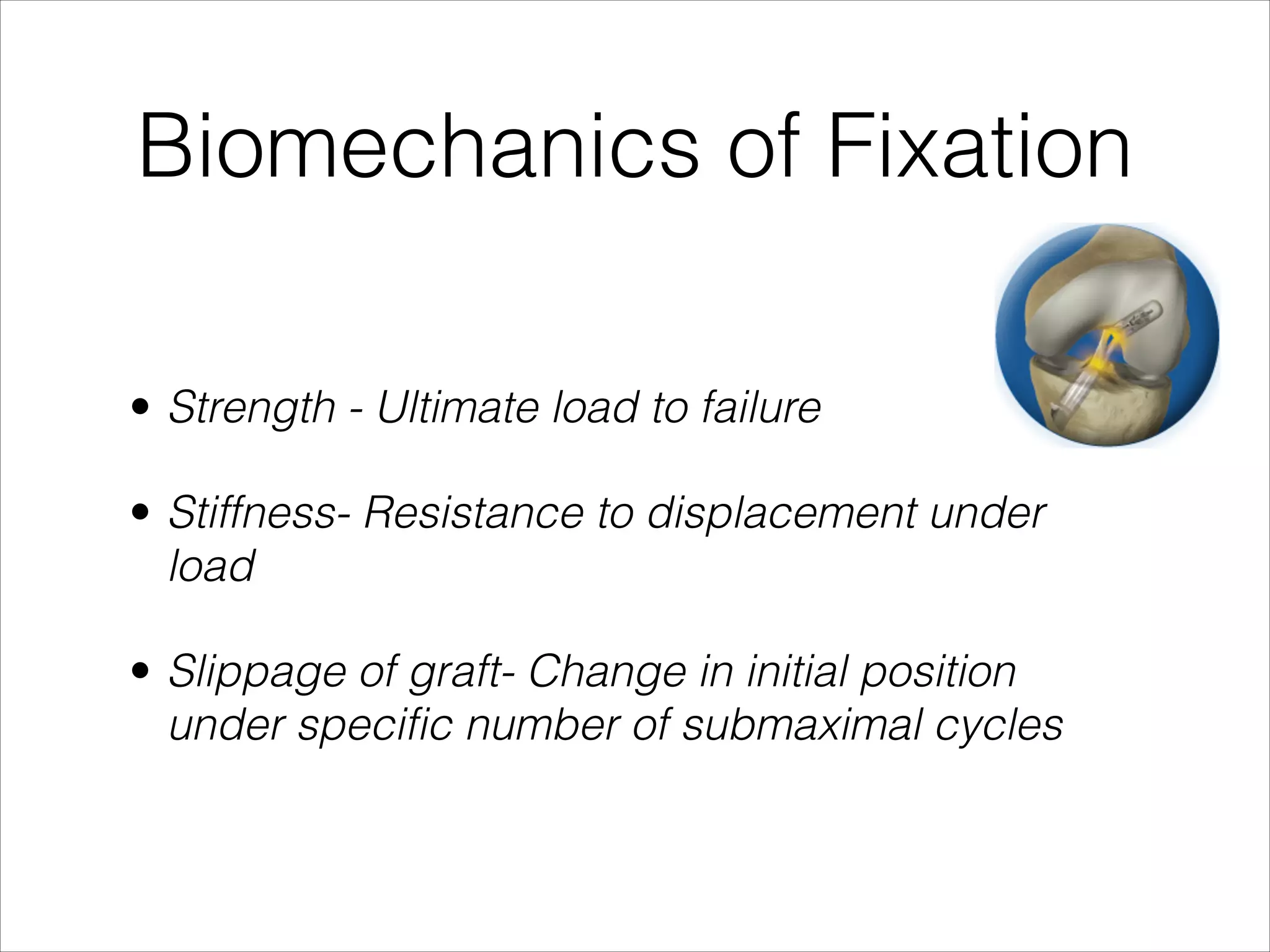 Biomechanics of Fixation

• Strength - Ultimate load to failure

• Stiffness- Resistance to displacement under load

• Slippage of graft- Change in initial position under specific number of submaximal cycles